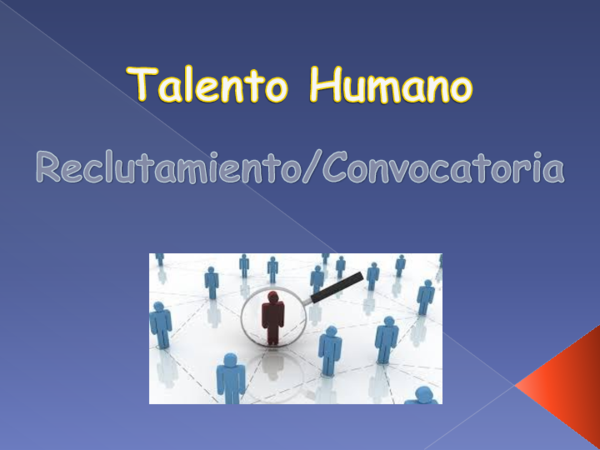 Talento Humano

Reclutamiento/Convocatoria